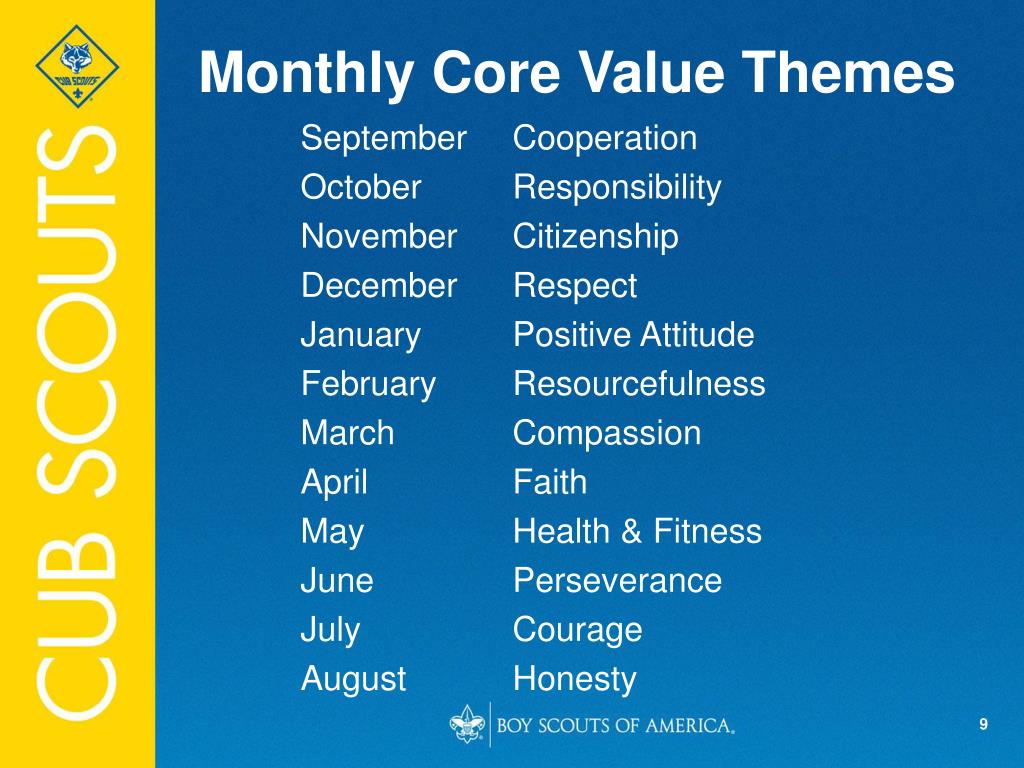 CUB SCOUTS

CUB SCOUTS

Monthly Core Value Themes

| | |
|---|---|
| September | Cooperation |
| October | Responsibility |
| November | Citizenship |
| December | Respect |
| January | Positive Attitude |
| February | Resourcefulness |
| March | Compassion |
| April | Faith |
| May | Health & Fitness |
| June | Perseverance |
| July | Courage |
| August | Honesty |

BOY SCOUTS OF AMERICA.

9